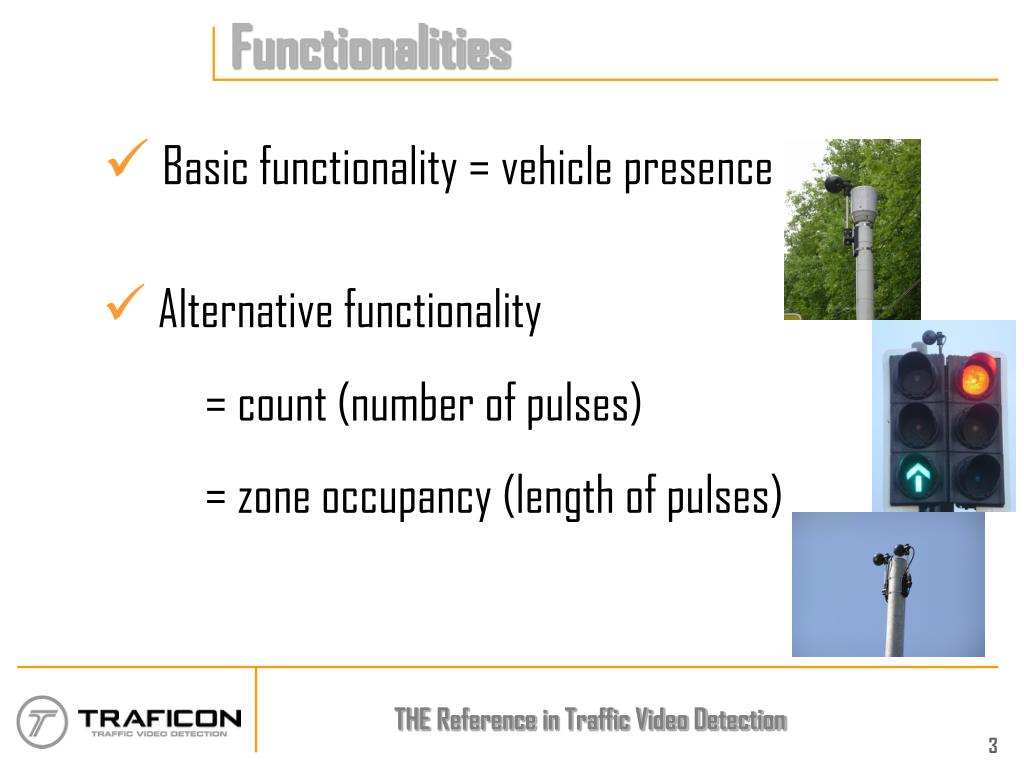 Functionalities

✓ Basic functionality = vehicle presence

✓ Alternative functionality

= count (number of pulses)

= zone occupancy (length of pulses)

TRAFICON
TRAFFIC VIDEO DETECTION

THE Reference in Traffic Video Detection

3